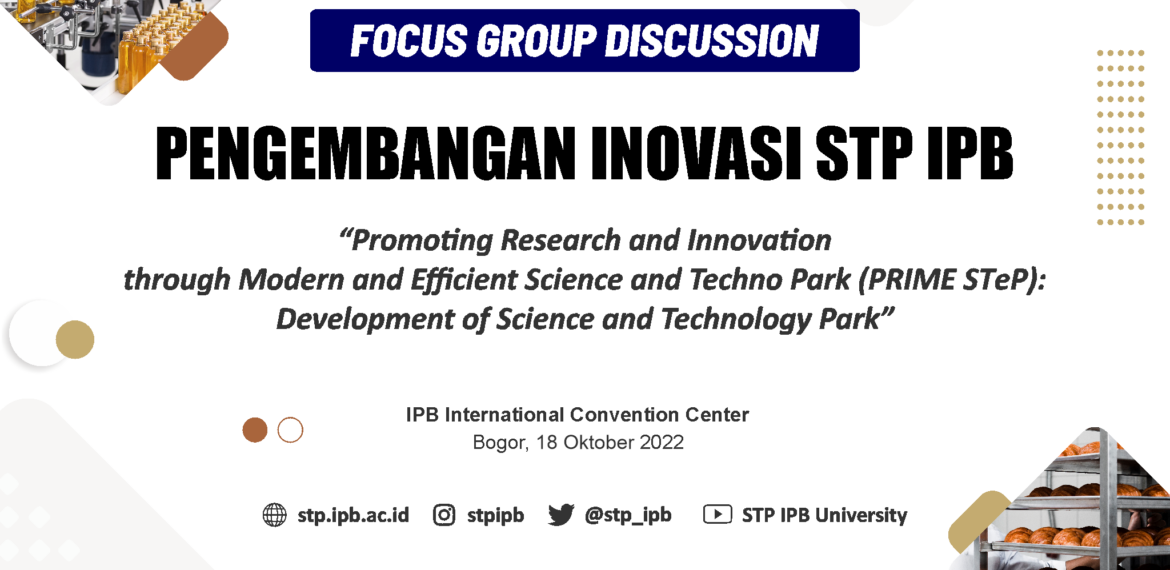 FOCUS GROUP DISCUSSION

PENGEMBANGAN INOVASI STP IPB

“Promoting Research and Innovation through Modern and Efficient Science and Techno Park (PRIME STeP): Development of Science and Technology Park”

IPB International Convention Center
Bogor, 18 Oktober 2022

stp.ipb.ac.id stpipb @stp_ipb STP IPB University